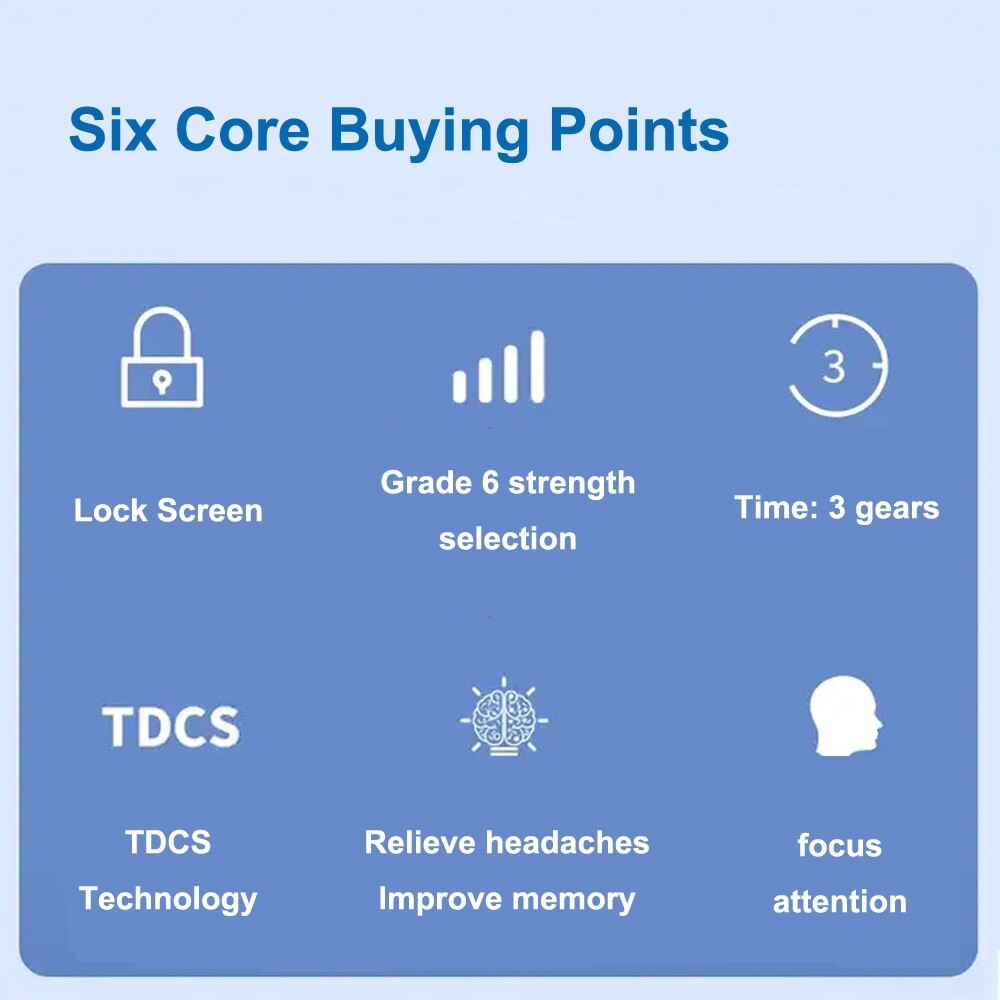 Six Core Buying Points

Lock Screen

Grade 6 strength selection

3

Time: 3 gears

TDCS

TDCS Technology

Relieve headaches Improve memory

focus attention